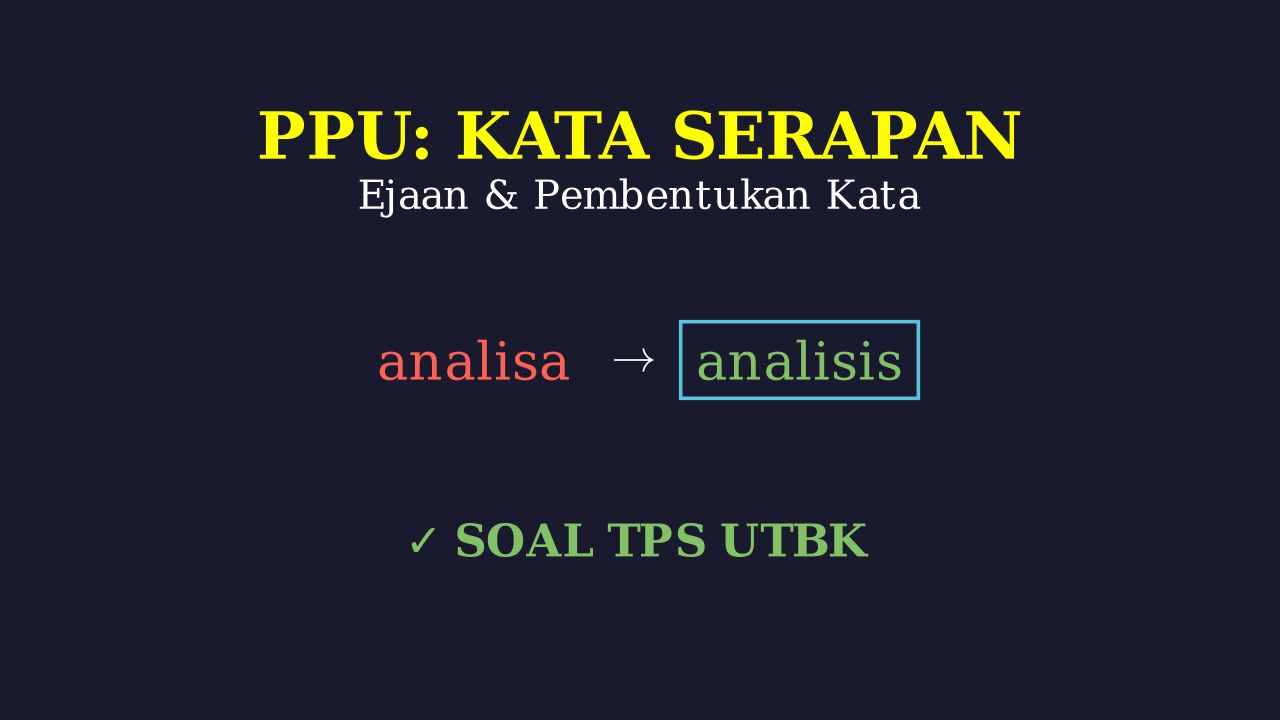 PPU: KATA SERAPAN
Ejaan & Pembentukan Kata

analisa → analisis

✓ SOAL TPS UTBK